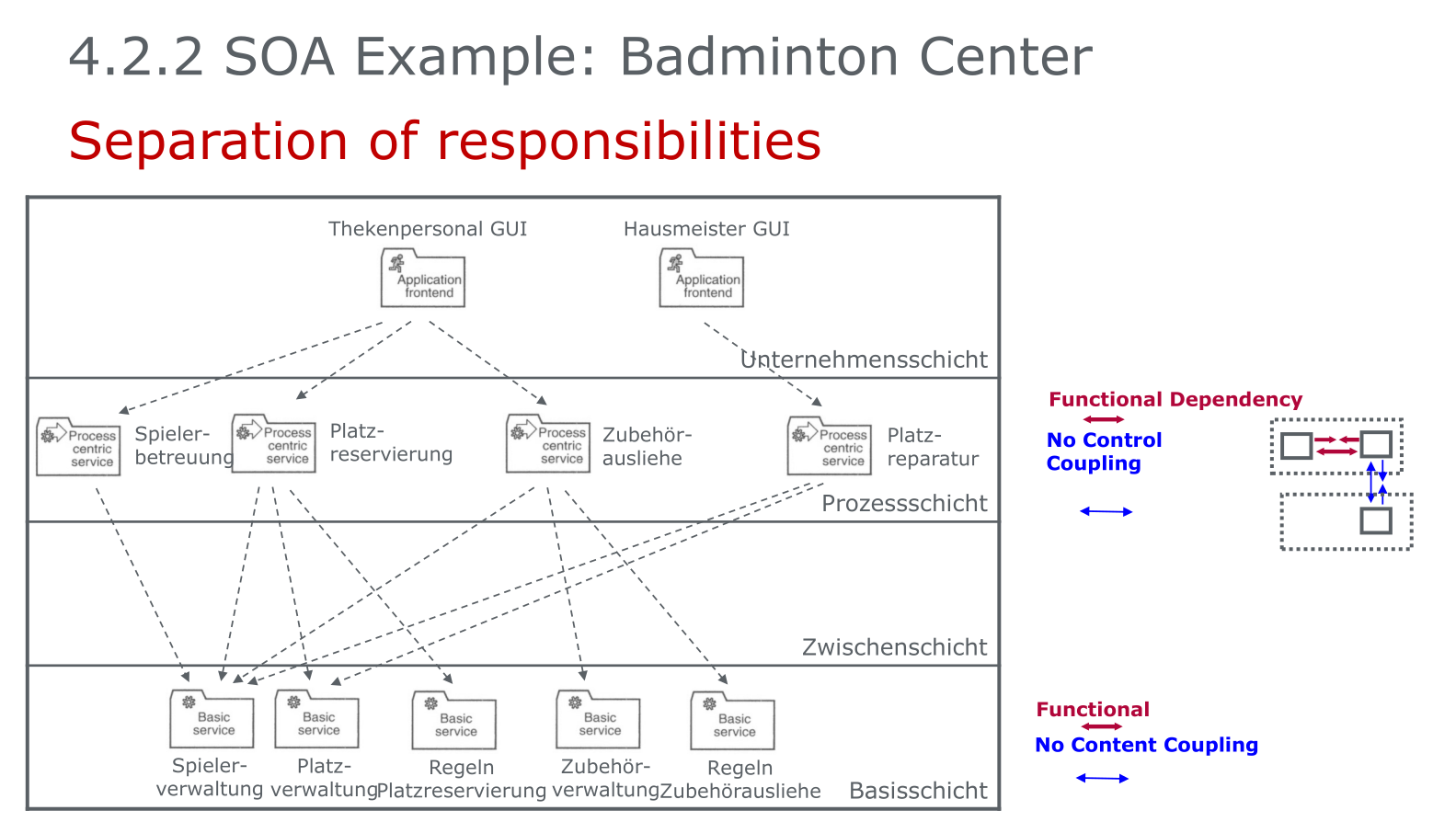 4.2.2 SOA Example: Badminton Center

Separation of responsibilities

Thekenpersonal GUI

Application frontend

Hausmeister GUI

Application frontend

Unternehmensschicht

Process centric service

Spieler-betreuung

Process centric service

Platz-reservierung

Process centric service

Zubehör-ausliehe

Process centric service

Platz-reparatur

Prozessschicht

Zwischenschicht

Basic service

Spieler-verwaltung

Basic service

Platz-verwaltung

Basic service

Regeln Platzreservierung

Basic service

Zubehör-verwaltung

Basic service

Regeln Zubehörausliehe

Basisschicht

Functional Dependency

No Control Coupling

Functional

No Content Coupling